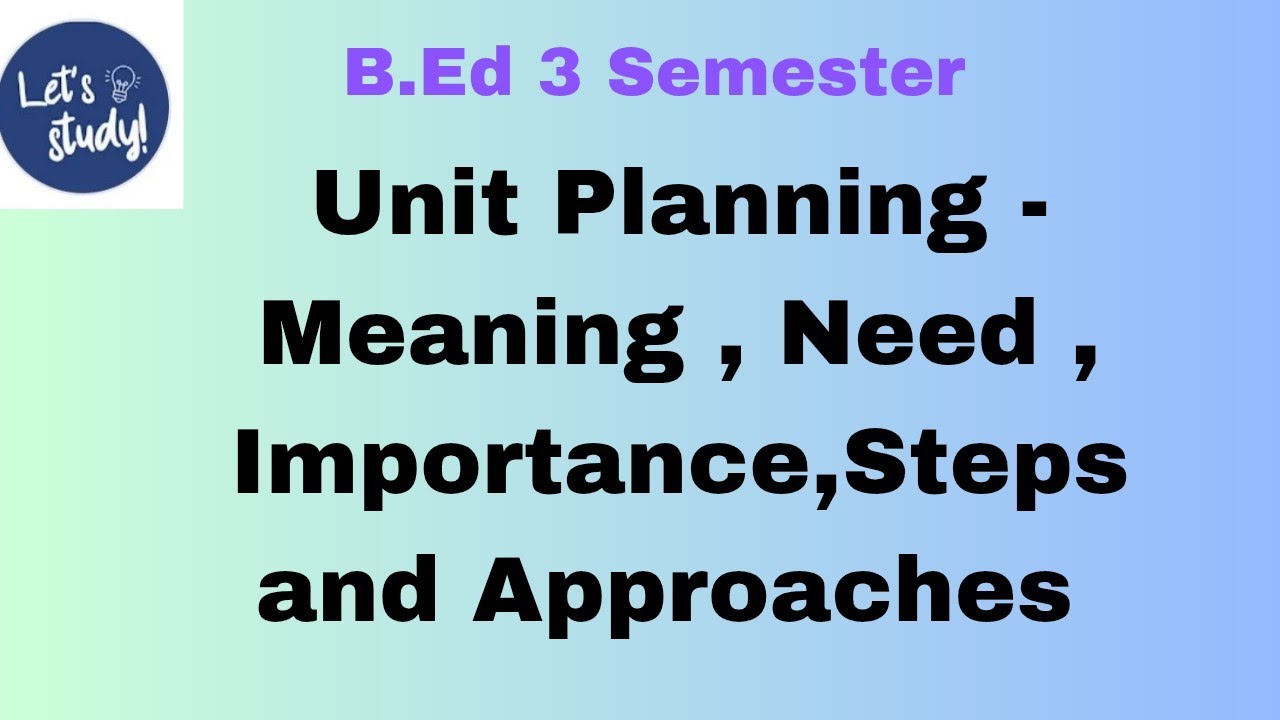 Let's study!

B.Ed 3 Semester

Unit Planning - Meaning , Need , Importance,Steps and Approaches